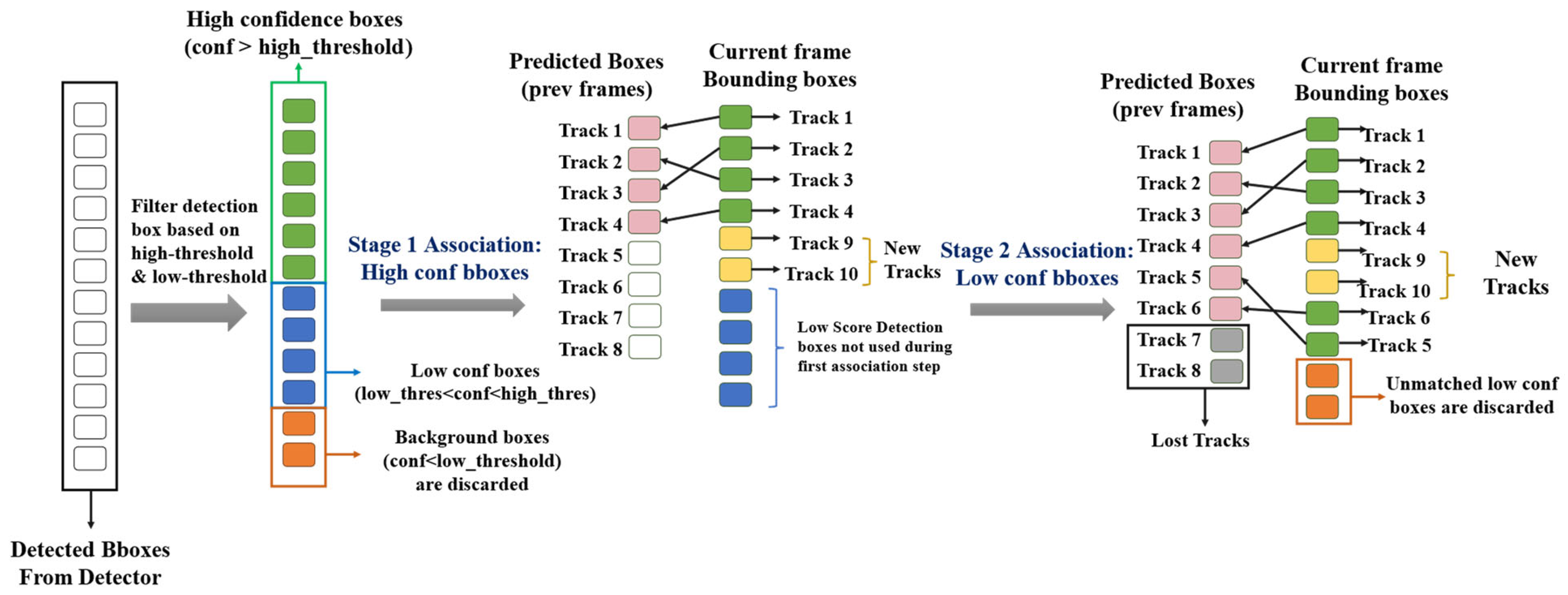 High confidence boxes
(conf > high_threshold)

Filter detection box based on high-threshold & low-threshold

Low conf boxes
(low_thres<conf<high_thres)

Background boxes
(conf<low_threshold)
are discarded

Detected Bboxes
From Detector

Stage 1 Association:
High conf bboxes

Predicted Boxes
(prev frames)

Track 1
Track 2
Track 3
Track 4
Track 5
Track 6
Track 7
Track 8

Current frame
Bounding boxes

Track 1
Track 2
Track 3
Track 4
Track 9
Track 10

New Tracks

Low Score Detection boxes not used during first association step

Stage 2 Association:
Low conf bboxes

Predicted Boxes
(prev frames)

Track 1
Track 2
Track 3
Track 4
Track 5
Track 6
Track 7
Track 8

Lost Tracks

Current frame
Bounding boxes

Track 1
Track 2
Track 3
Track 4
Track 9
Track 10
Track 6
Track 5

New
Tracks

Unmatched low conf
boxes are discarded